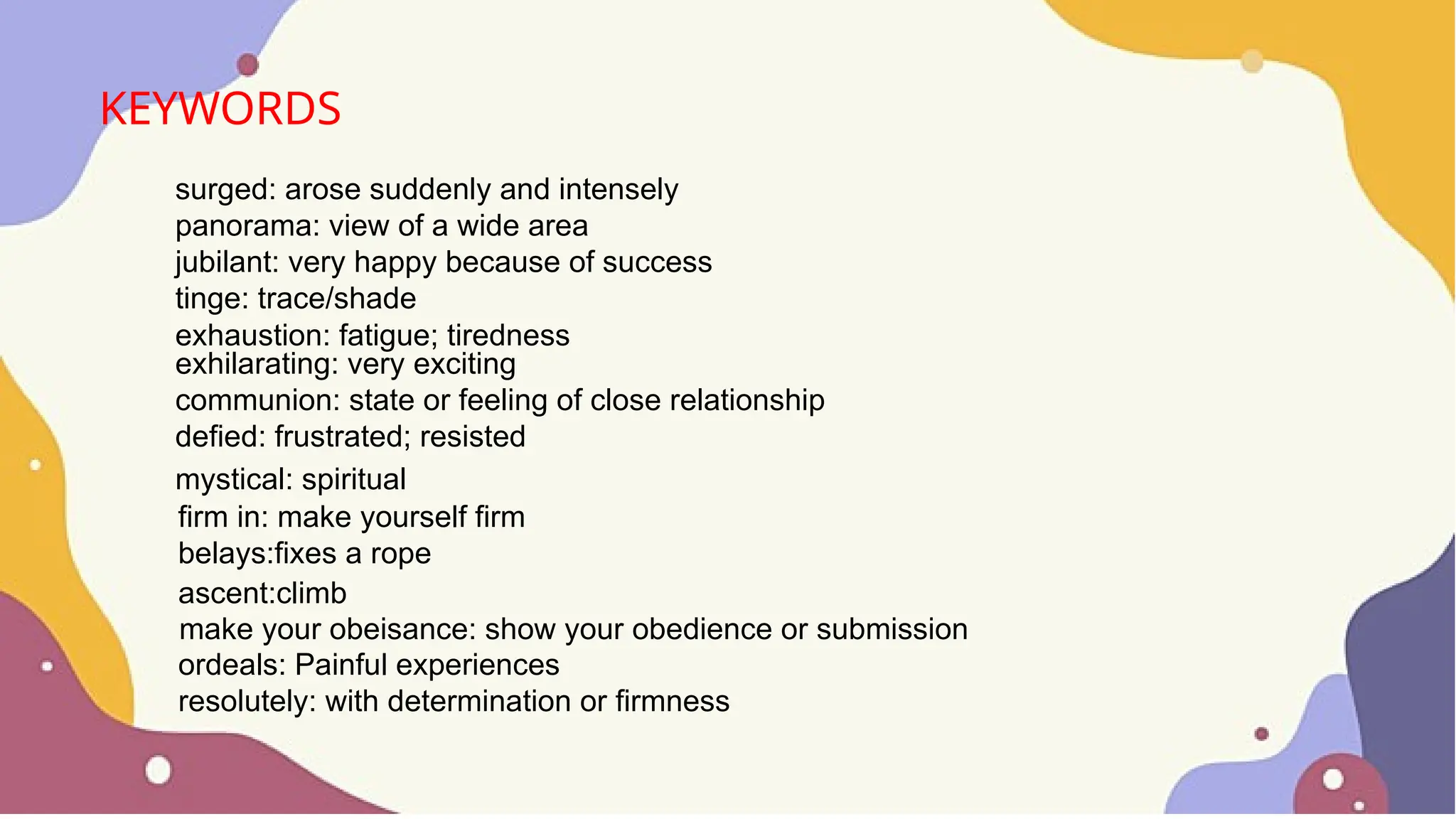 KEYWORDS

surged: arose suddenly and intensely
panorama: view of a wide area
jubilant: very happy because of success
tinge: trace/shade
exhaustion: fatigue; tiredness
exhilarating: very exciting
communion: state or feeling of close relationship
defied: frustrated; resisted
mystical: spiritual
firm in: make yourself firm
belays:fixes a rope
ascent:climb
make your obeisance: show your obedience or submission
ordeals: Painful experiences
resolutely: with determination or firmness